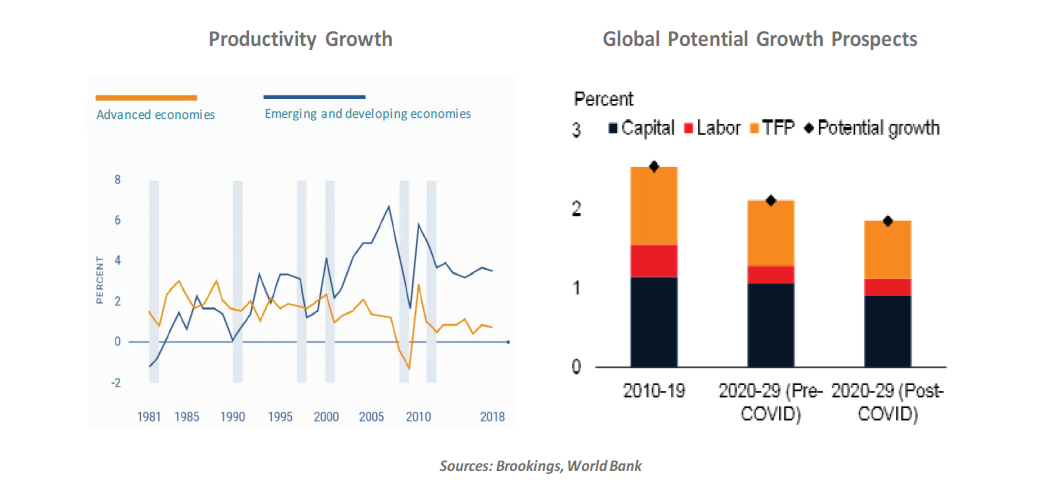 Productivity Growth

Advanced economies

Emerging and developing economies

PERCENT

8
6
4
2
0
-2

1981 1985 1990 1995 2000 2005 2010 2018

Global Potential Growth Prospects

Percent

Capital Labor TFP Potential growth

3
2
1
0

2010-19

2020-29 (Pre-COVID)

2020-29 (Post-COVID)

Sources: Brookings, World Bank